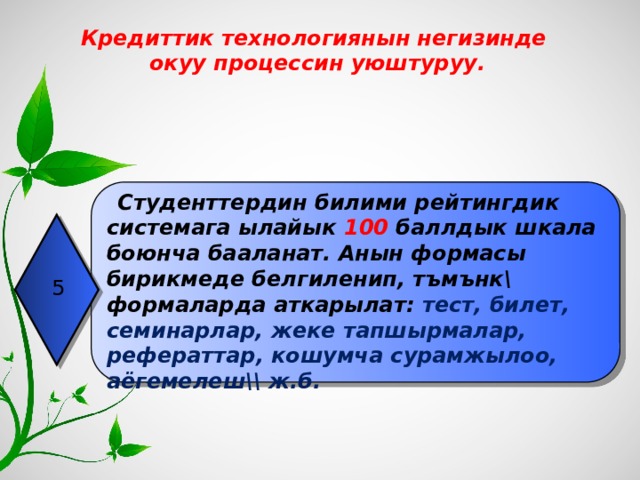 Кредиттик технологиянын негизинде окуу процессин уюштуруу.

5

Студенттердин билими рейтингдик системага ылайык 100 баллдык шкала боюнча бааланат. Анын формасы бирикмеде белгиленип, тъмънк\ формаларда аткарылат: тест, билет, семинарлар, жеке тапшырмалар, рефераттар, кошумча сурамжылоо, аёгемелеш\\ ж.б.